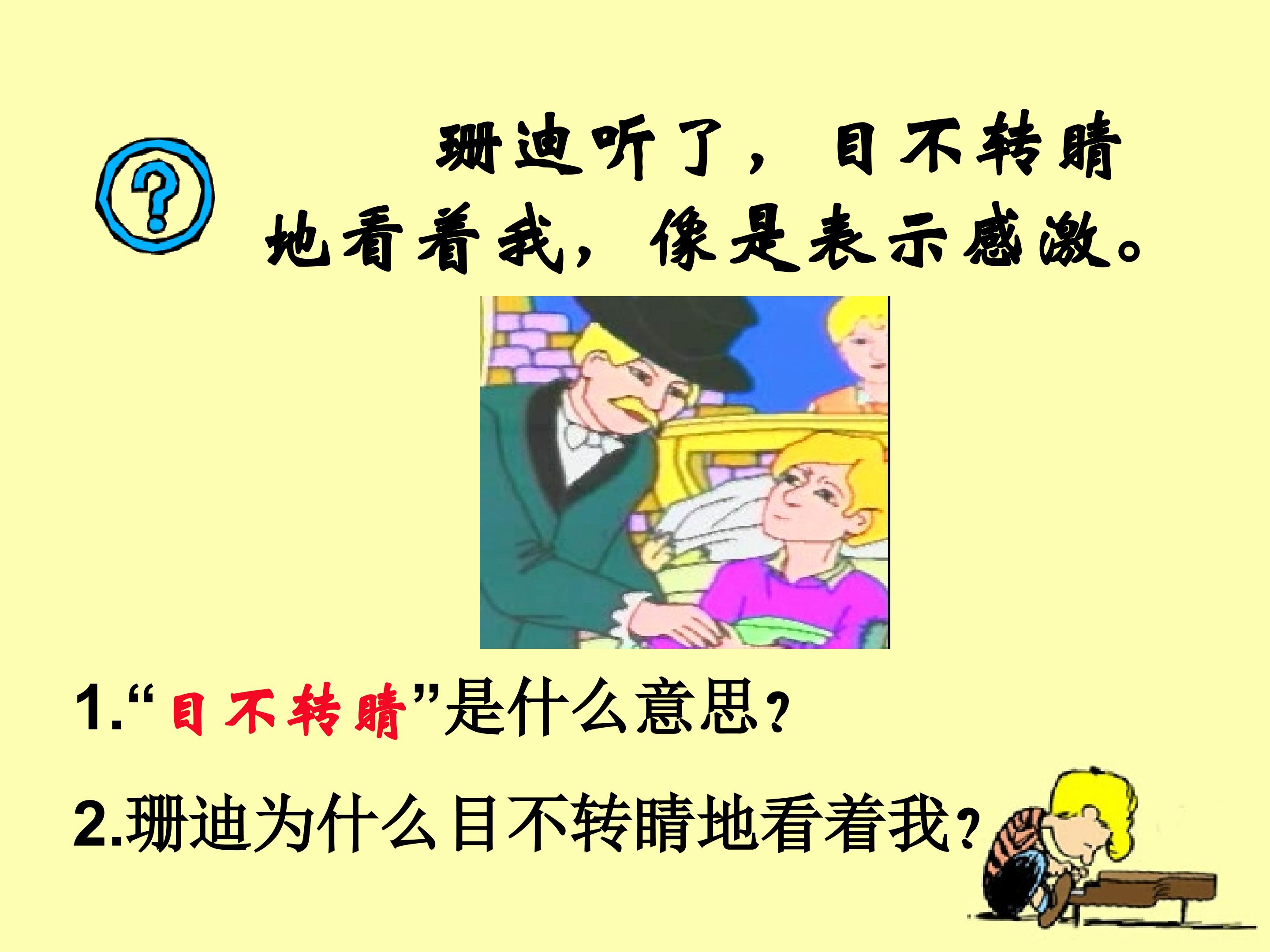 ?

珊迪听了，目不转睛地看着我，像是表示感激。

1.“目不转睛”是什么意思？

2.珊迪为什么目不转睛地看着我？